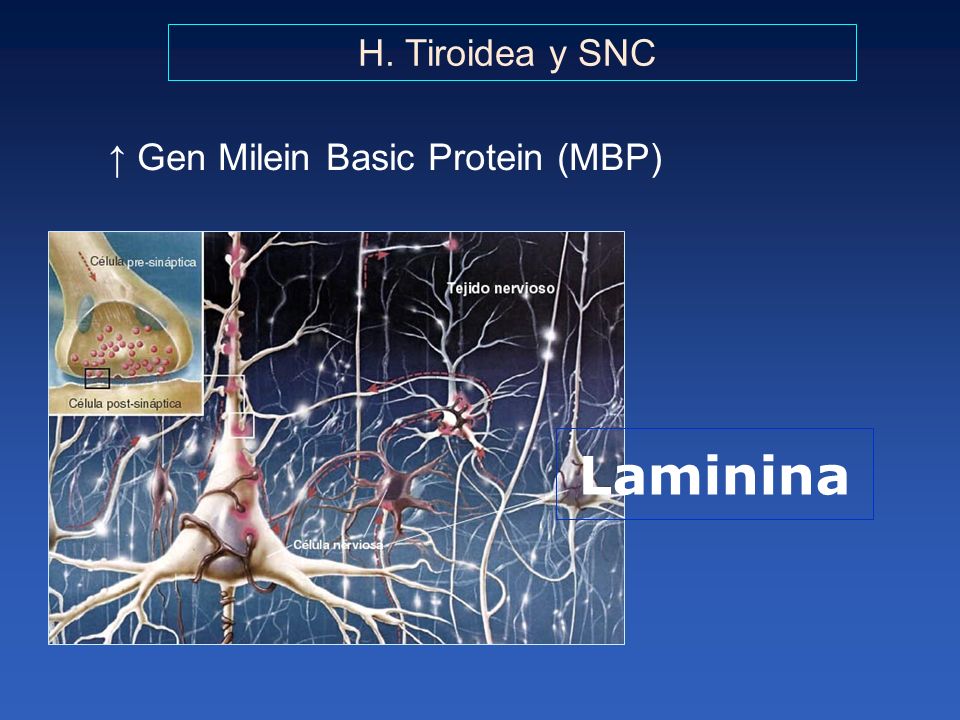 H. Tiroidea y SNC

↑ Gen Milein Basic Protein (MBP)

Célula pre-sináptica

Célula post-sináptica

Tejido nervioso

Célula nerviosa

Laminina